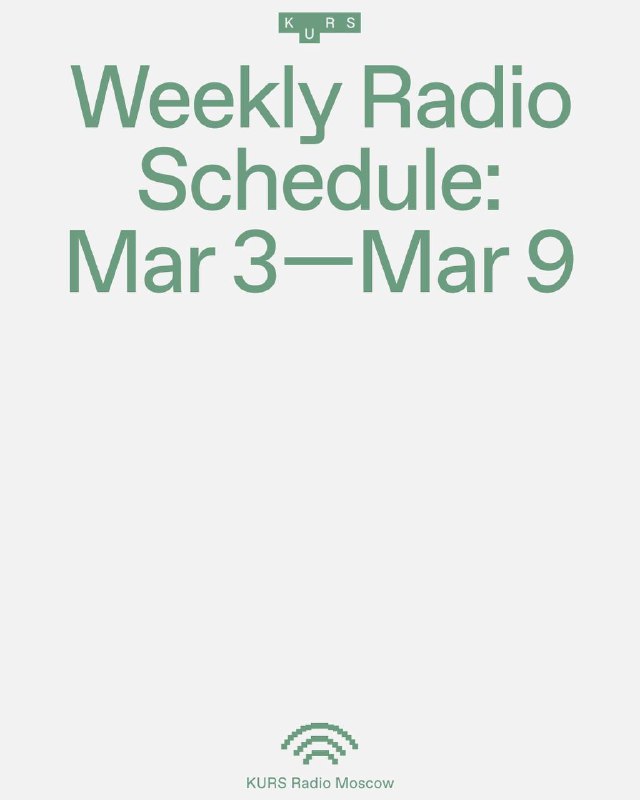 KURS

Weekly Radio Schedule: Mar 3—Mar 9

KURS Radio Moscow